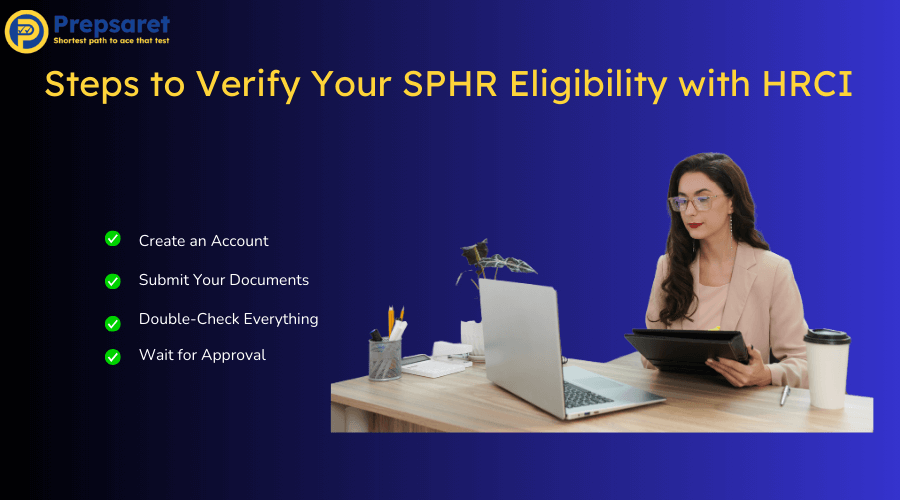 Prepsaret
Shortest path to ace that test

Steps to Verify Your SPHR Eligibility with HRCI

Create an Account
Submit Your Documents
Double-Check Everything
Wait for Approval